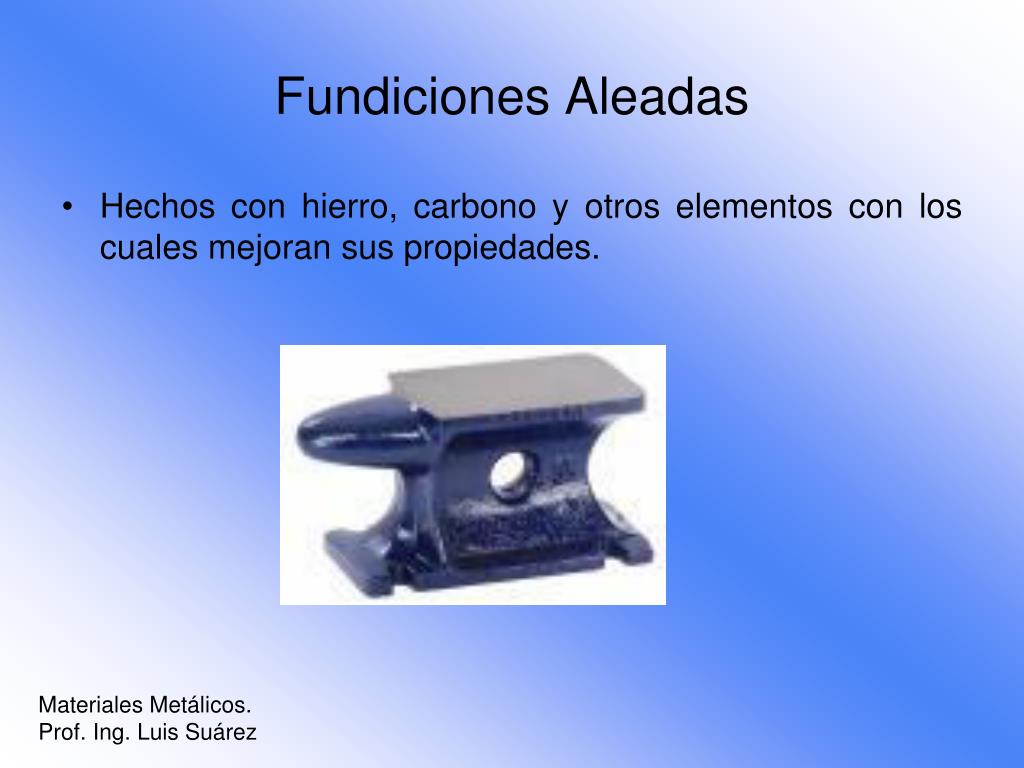 Fundiciones Aleadas

• Hechos con hierro, carbono y otros elementos con los cuales mejoran sus propiedades.

Materiales Metálicos.
Prof. Ing. Luis Suárez